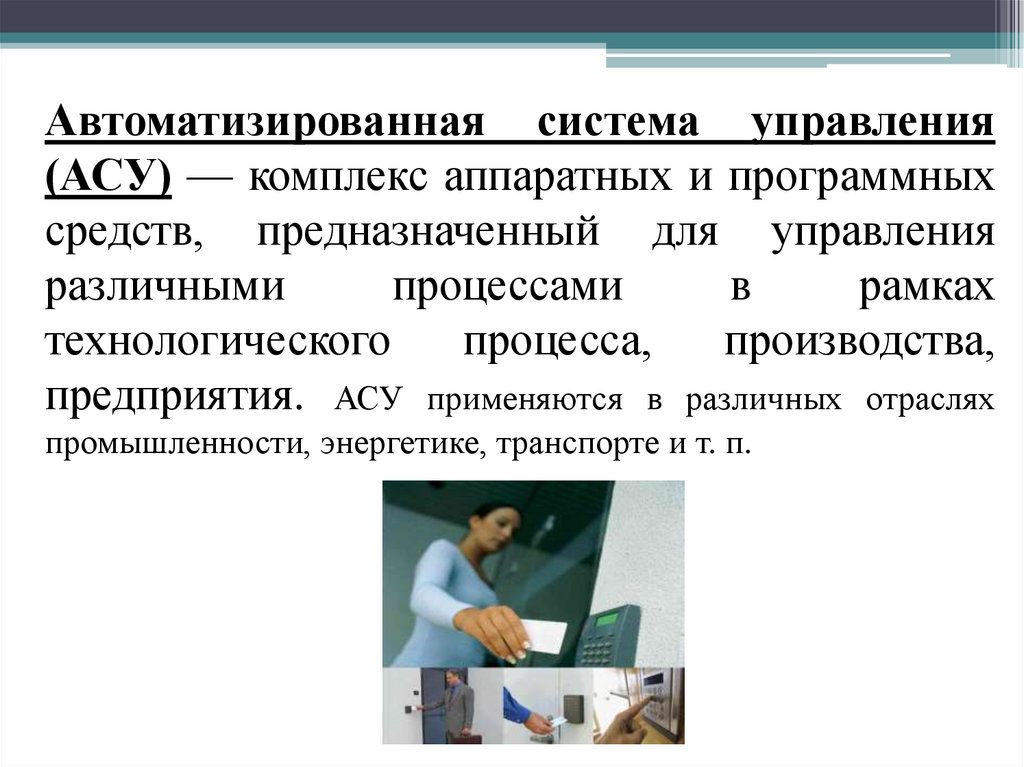 Автоматизированная система управления (АСУ) — комплекс аппаратных и программных средств, предназначенный для управления различными процессами в рамках технологического процесса, производства, предприятия. АСУ применяются в различных отраслях промышленности, энергетике, транспорте и т. п.